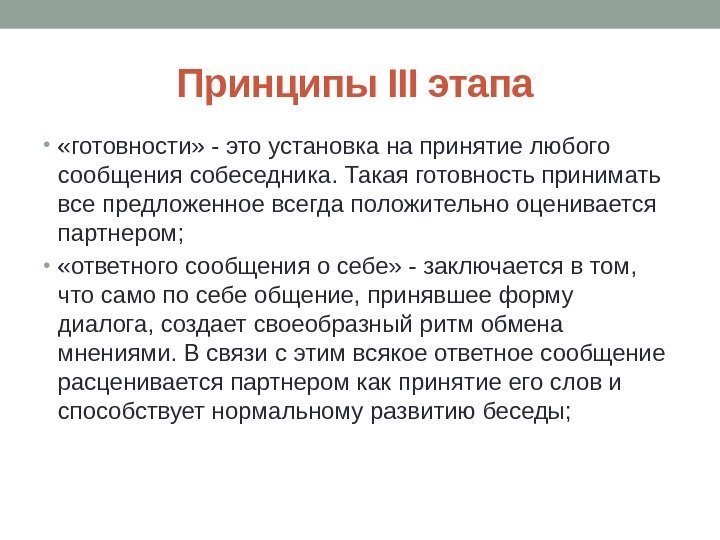 Принципы III этапа

• «готовности» - это установка на принятие любого сообщения собеседника. Такая готовность принимать все предложенное всегда положительно оценивается партнером;

• «ответного сообщения о себе» - заключается в том, что само по себе общение, принявшее форму диалога, создает своеобразный ритм обмена мнениями. В связи с этим всякое ответное сообщение расценивается партнером как принятие его слов и способствует нормальному развитию беседы;